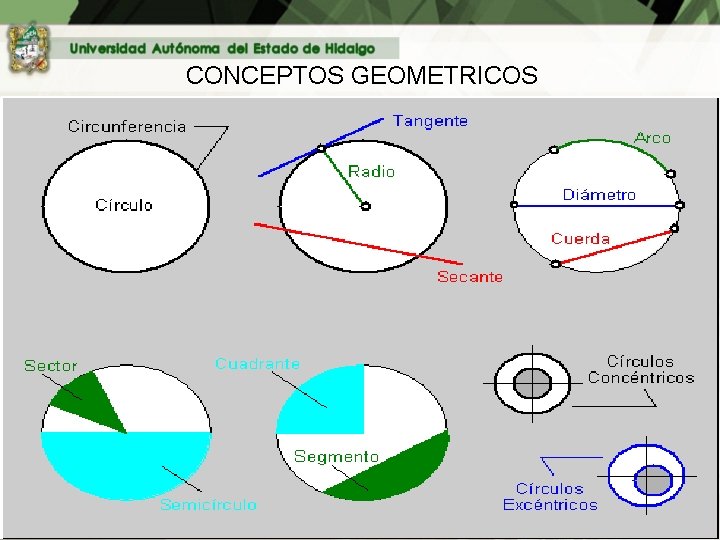 Universidad Autónoma del Estado de Hidalgo

CONCEPTOS GEOMETRICOS

Circunferencia

Círculo

Tangente

Radio

Secante

Arco

Diámetro

Cuerda

Sector

Semicírculo

Cuadrante

Segmento

Círculos Concéntricos

Círculos Excéntricos